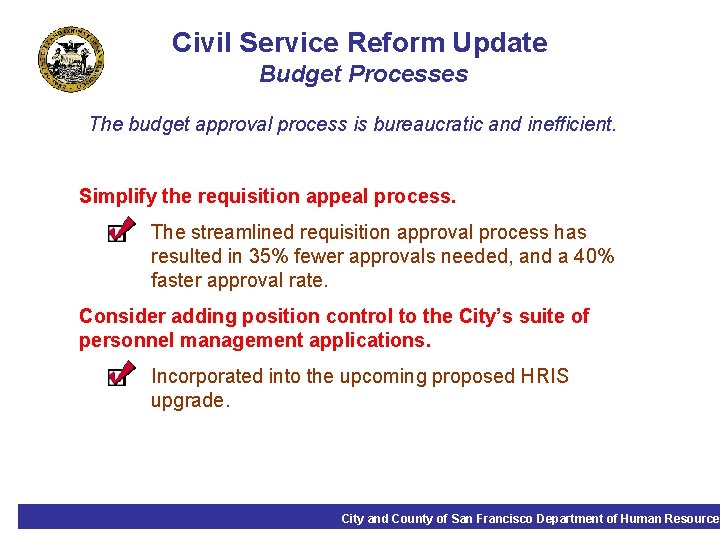 Civil Service Reform Update
Budget Processes

The budget approval process is bureaucratic and inefficient.

Simplify the requisition appeal process.

The streamlined requisition approval process has resulted in 35% fewer approvals needed, and a 40% faster approval rate.

Consider adding position control to the City's suite of personnel management applications.

Incorporated into the upcoming proposed HRIS upgrade.

City and County of San Francisco Department of Human Resource